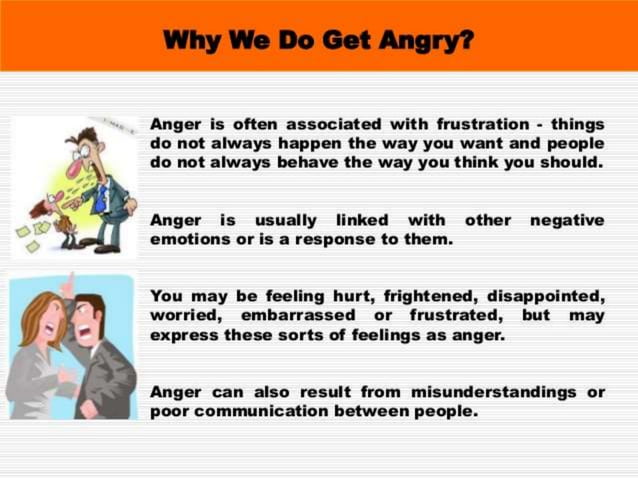 Why We Do Get Angry?

Anger is often associated with frustration - things do not always happen the way you want and people do not always behave the way you think you should.

Anger is usually linked with other negative emotions or is a response to them.

You may be feeling hurt, frightened, disappointed, worried, embarrassed or frustrated, but may express these sorts of feelings as anger.

Anger can also result from misunderstandings or poor communication between people.